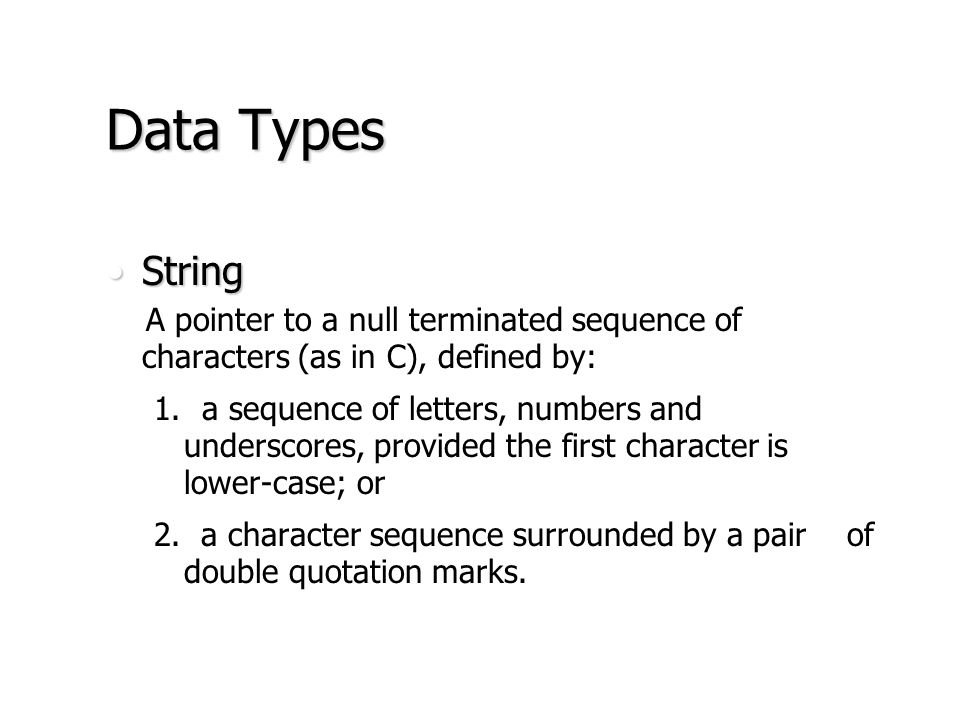 Data Types

String

A pointer to a null terminated sequence of characters (as in C), defined by:

1. a sequence of letters, numbers and underscores, provided the first character is lower-case; or

2. a character sequence surrounded by a pair of double quotation marks.